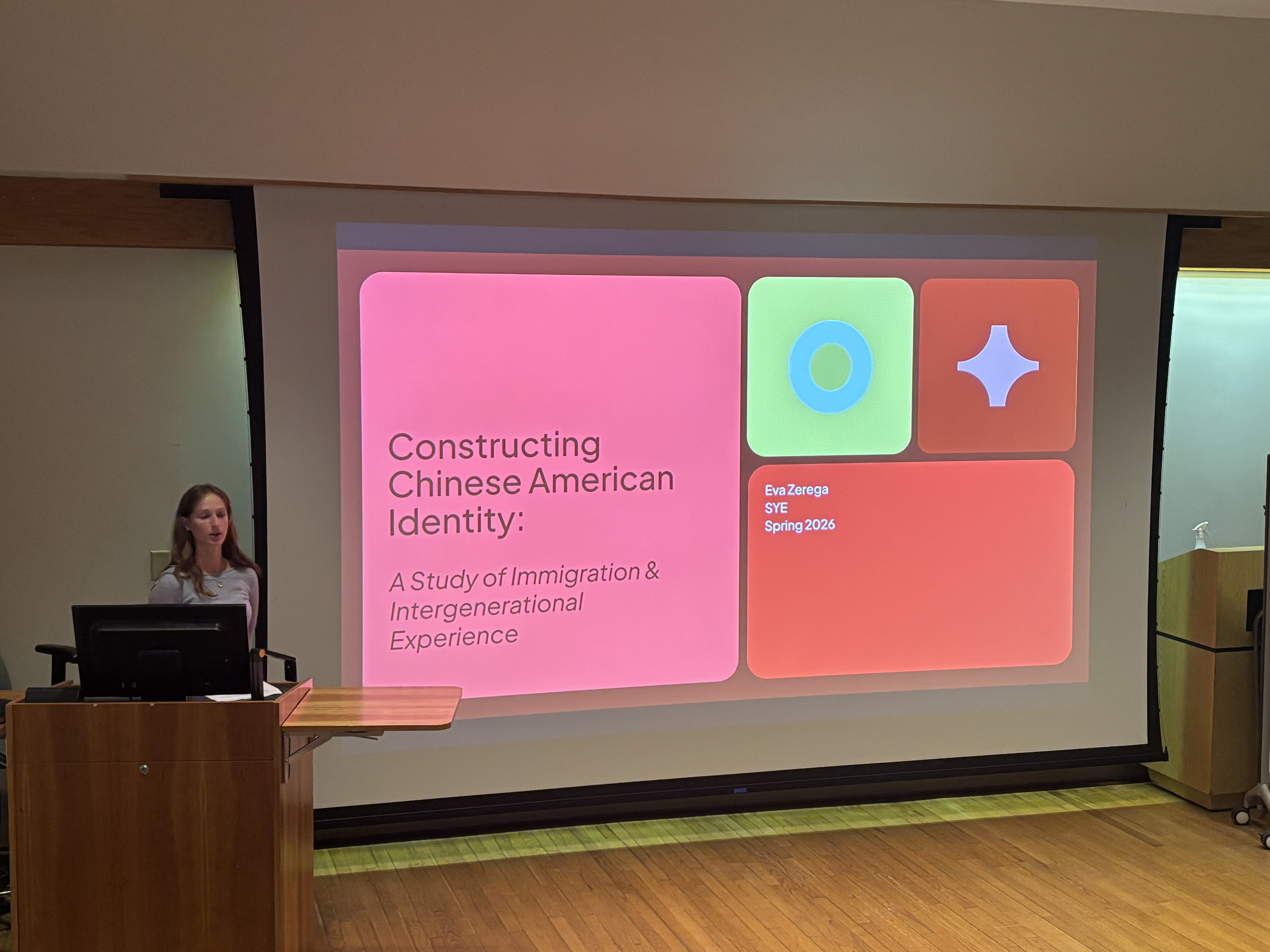 Constructing Chinese American Identity:

A Study of Immigration & Intergenerational Experience

Eva Zerega
SYE
Spring 2026